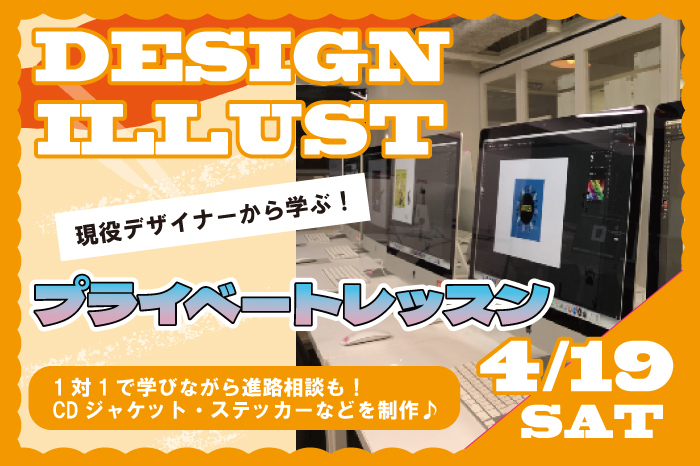 DESIGN
ILLUST

現役デザイナーから学ぶ！

プライベートレッスン

１対１で学びながら進路相談も！
CDジャケット・ステッカーなどを制作♪

4/19
SAT